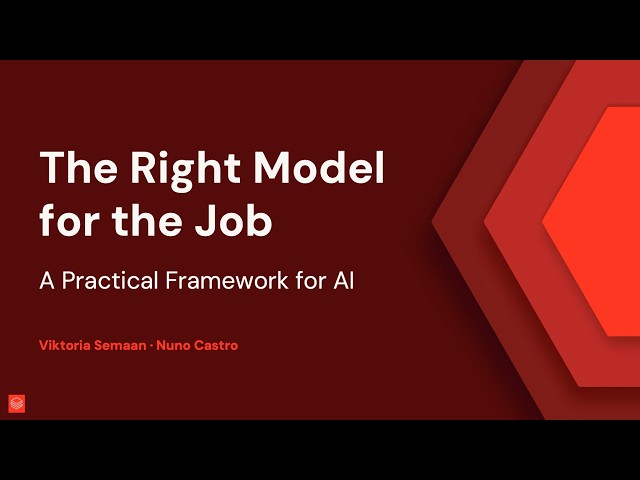 The Right Model for the Job

A Practical Framework for AI

Viktoria Semaan · Nuno Castro